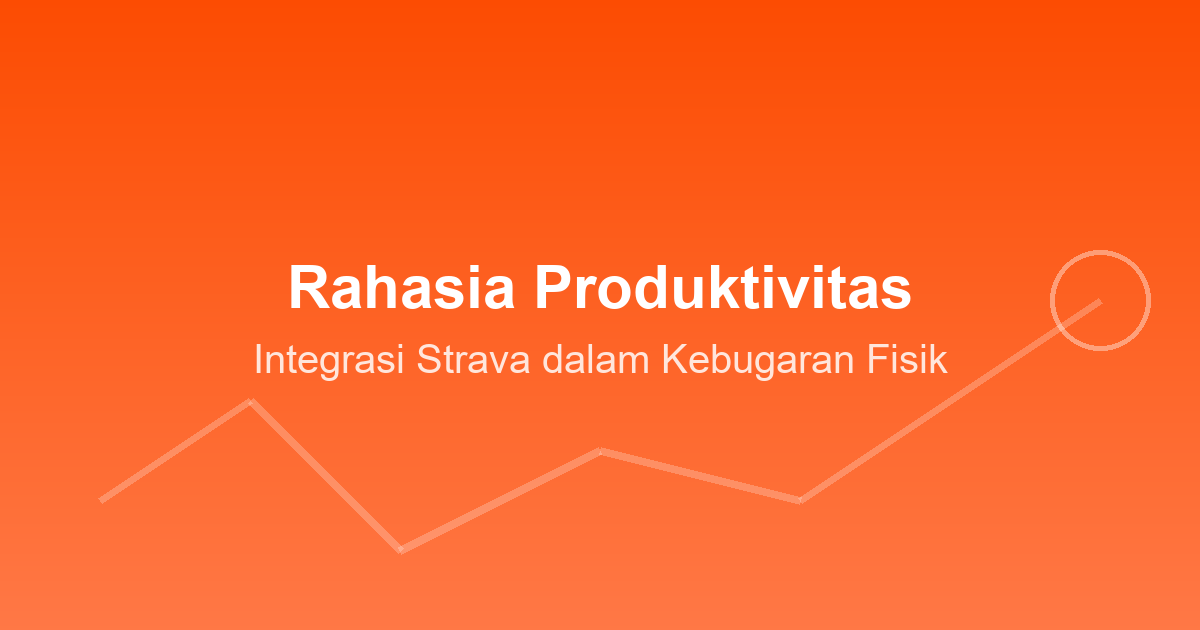 Rahasia Produktivitas

Integrasi Strava dalam Kebugaran Fisik